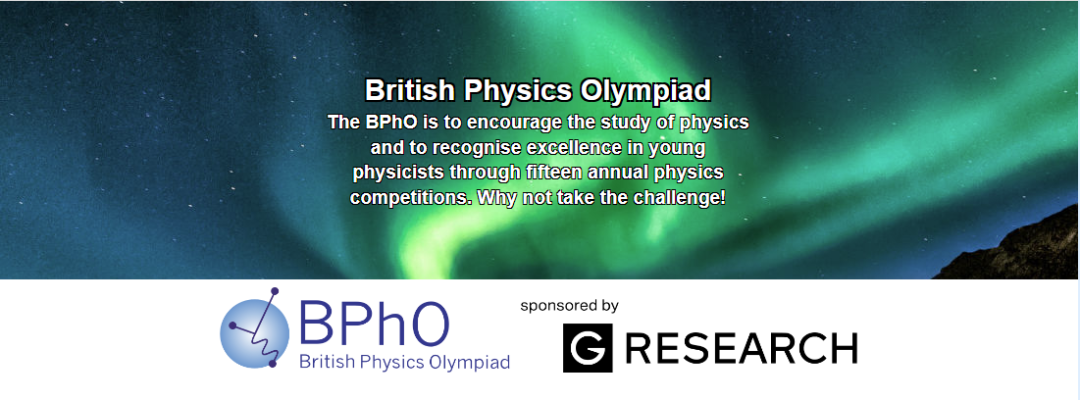 British Physics Olympiad

The BPhO is to encourage the study of physics and to recognise excellence in young physicists through fifteen annual physics competitions. Why not take the challenge!

BPhO
British Physics Olympiad

sponsored by

G RESEARCH